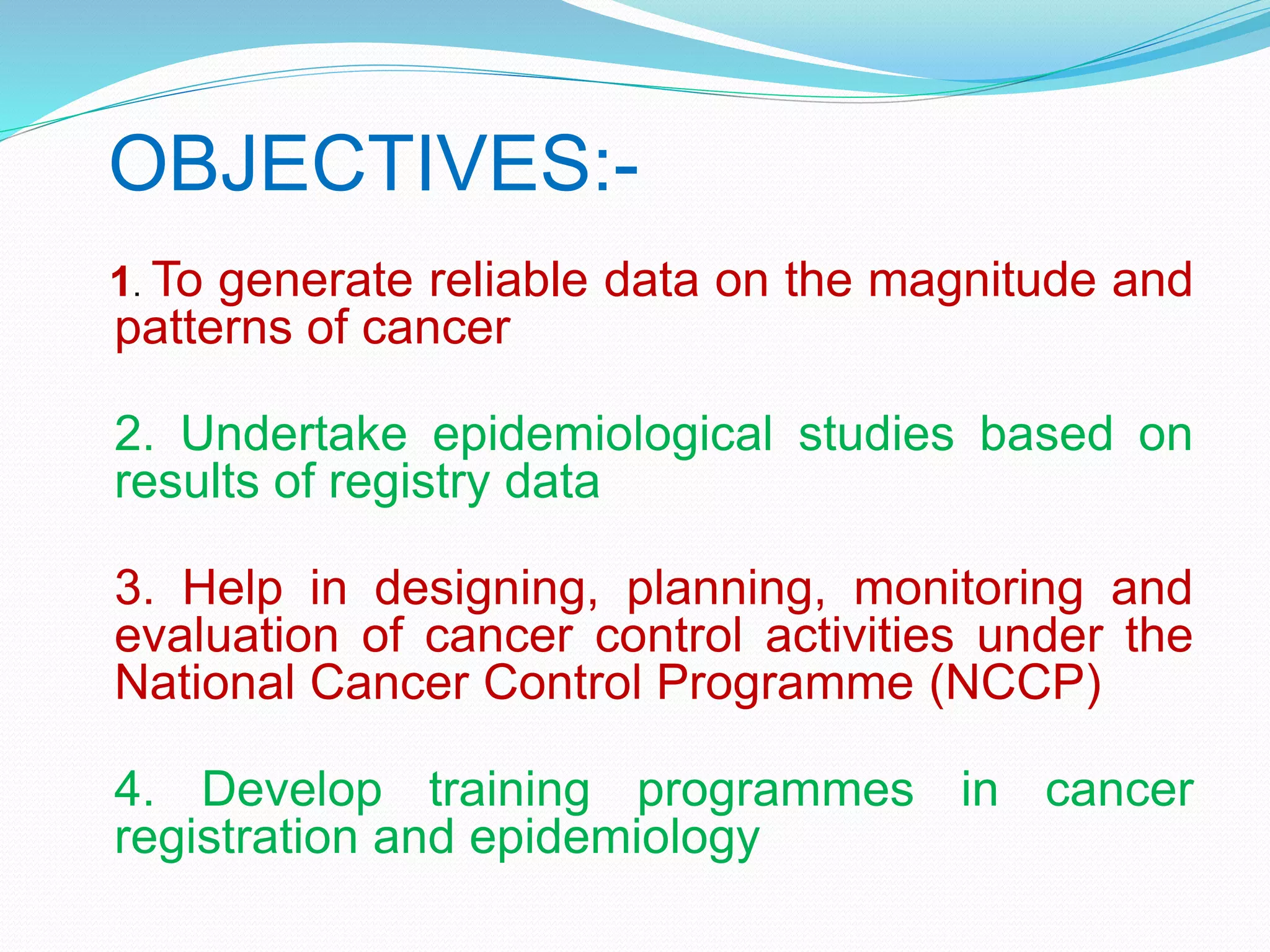 OBJECTIVES:-

1. To generate reliable data on the magnitude and patterns of cancer

2. Undertake epidemiological studies based on results of registry data

3. Help in designing, planning, monitoring and evaluation of cancer control activities under the National Cancer Control Programme (NCCP)

4. Develop training programmes in cancer registration and epidemiology